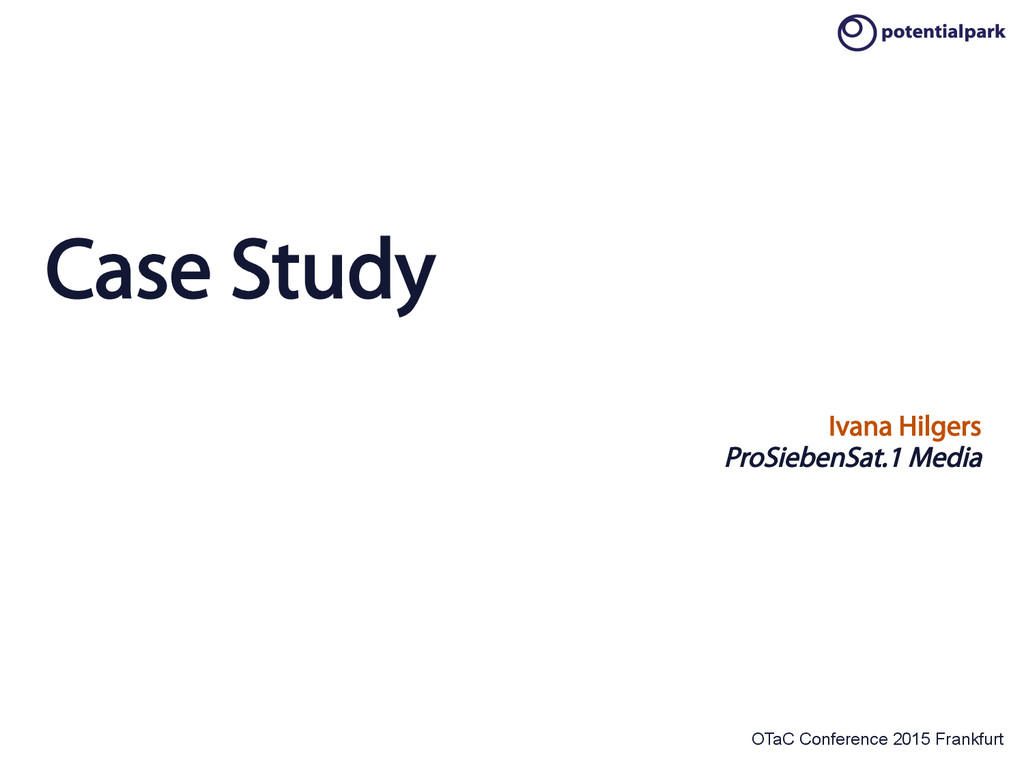 potentialpark

Case Study

Ivana Hilgers
ProSiebenSat.1 Media

OTaC Conference 2015 Frankfurt